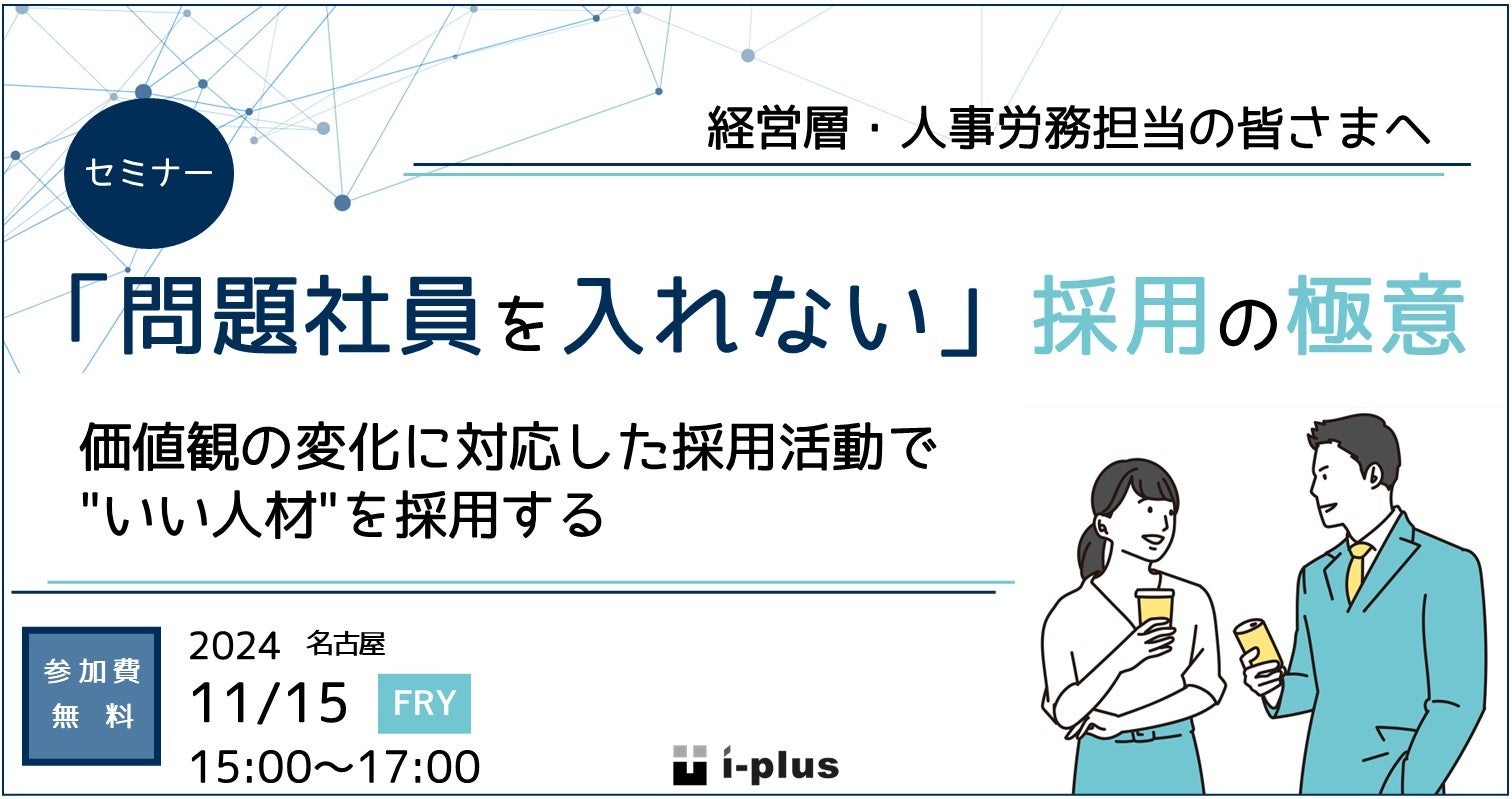 経営層・人事労務担当の皆さまへ

セミナー

「問題社員を入れない」採用の極意

価値観の変化に対応した採用活動で "いい人材"を採用する

参加費 無料

2024 名古屋

11/15 FRY

15:00～17:00

i-plus